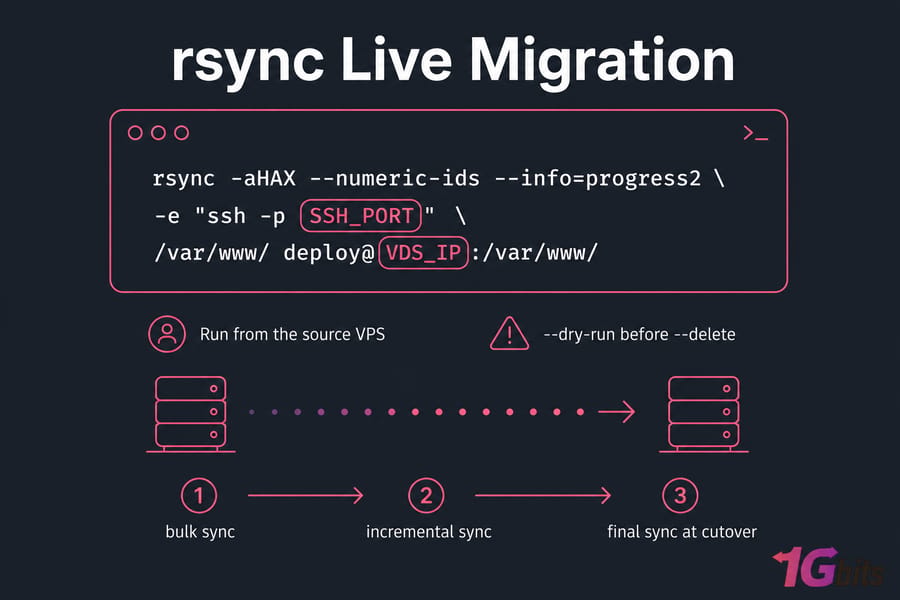 rsync Live Migration

>_

rsync -aHAX --numeric-ids --info=progress2 \
-e "ssh -p SSH_PORT" \
/var/www/ deploy@VDS_IP:/var/www/

Run from the source VPS

--dry-run before --delete

1 bulk sync

2 incremental sync

3 final sync at cutover

1Gbits